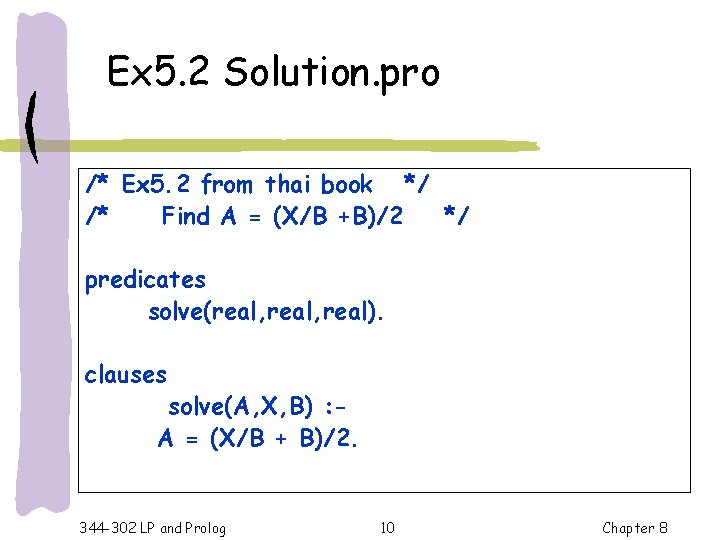 Ex5.2 Solution.pro

/* Ex5.2 from thai book */
/* Find A = (X/B +B)/2 */

predicates
solve(real,real,real).

clauses
solve(A,X,B) :-
A = (X/B + B)/2.

344-302 LP and Prolog

10

Chapter 8